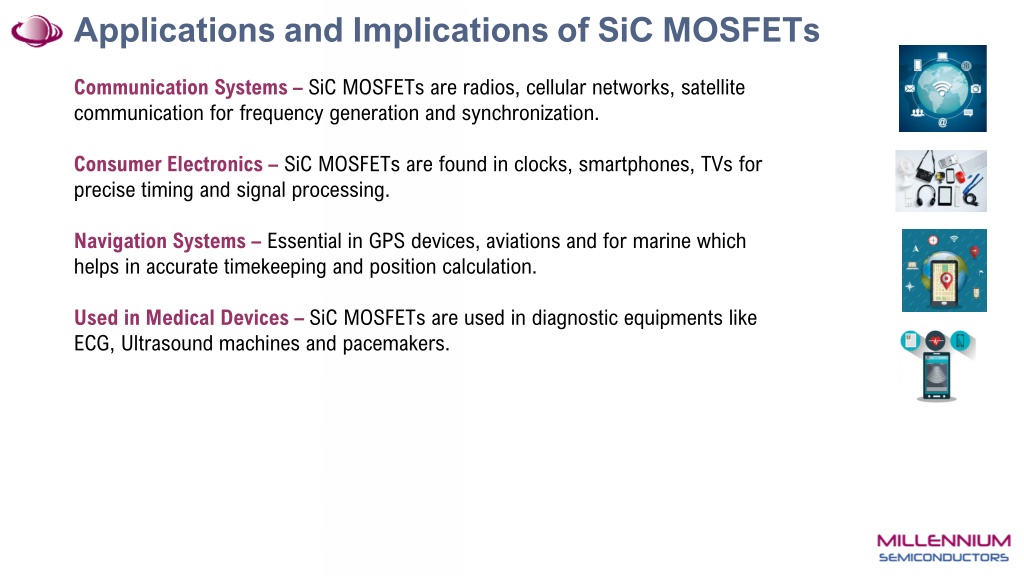 Applications and Implications of SiC MOSFETs

Communication Systems – SiC MOSFETs are radios, cellular networks, satellite communication for frequency generation and synchronization.

Consumer Electronics – SiC MOSFETs are found in clocks, smartphones, TVs for precise timing and signal processing.

Navigation Systems – Essential in GPS devices, aviations and for marine which helps in accurate timekeeping and position calculation.

Used in Medical Devices – SiC MOSFETs are used in diagnostic equipments like ECG, Ultrasound machines and pacemakers.

MILLENNIUM
SEMICONDUCTORS